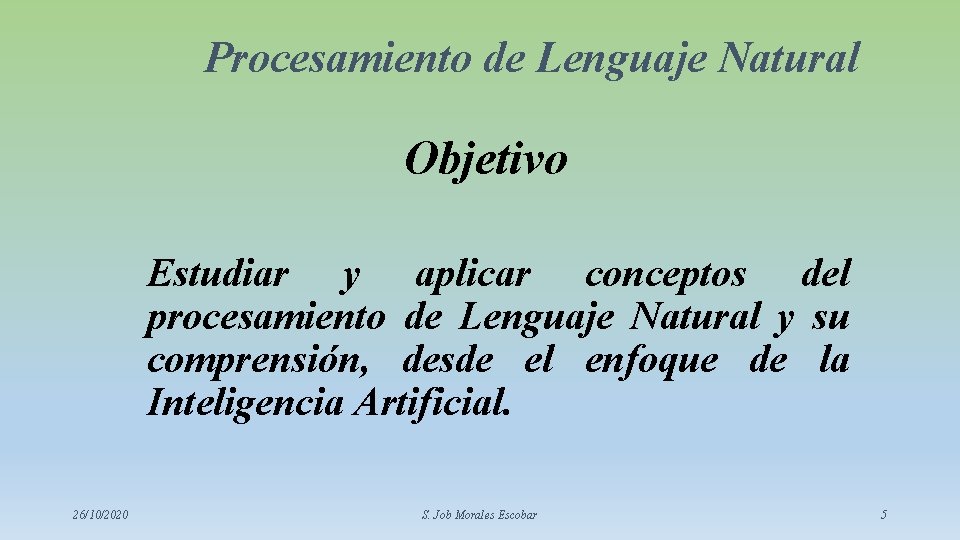 Procesamiento de Lenguaje Natural

Objetivo

Estudiar y aplicar conceptos del procesamiento de Lenguaje Natural y su comprensión, desde el enfoque de la Inteligencia Artificial.

26/10/2020

S. Job Morales Escobar

5